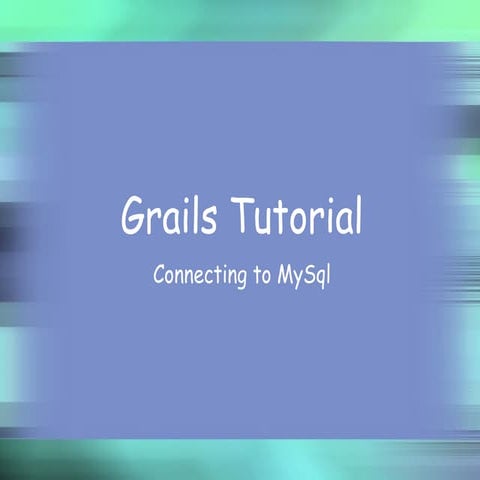 Grails Tutorial

Connecting to MySql